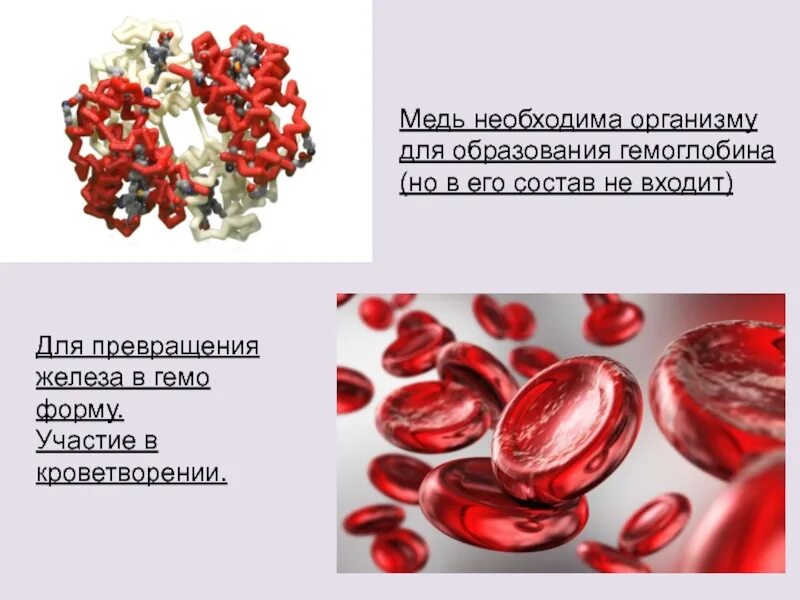 Медь необходима организму для образования гемоглобина (но в его состав не входит)

Для превращения железа в гемо форму.
Участие в кроветворении.